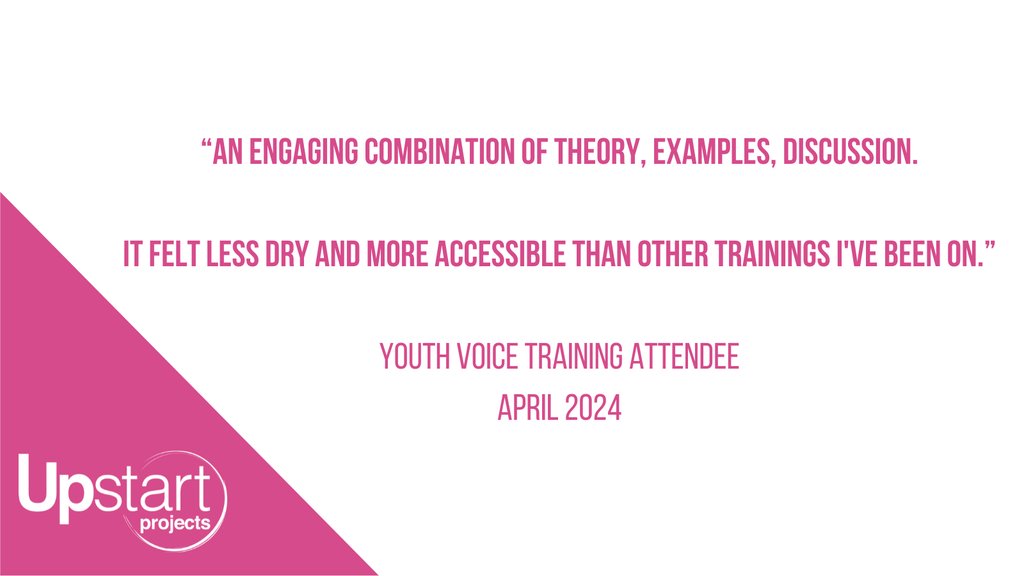 “AN ENGAGING COMBINATION OF THEORY, EXAMPLES, DISCUSSION.

IT FELT LESS DRY AND MORE ACCESSIBLE THAN OTHER TRAININGS I'VE BEEN ON.”

YOUTH VOICE TRAINING ATTENDEE
APRIL 2024

Upstart
projects